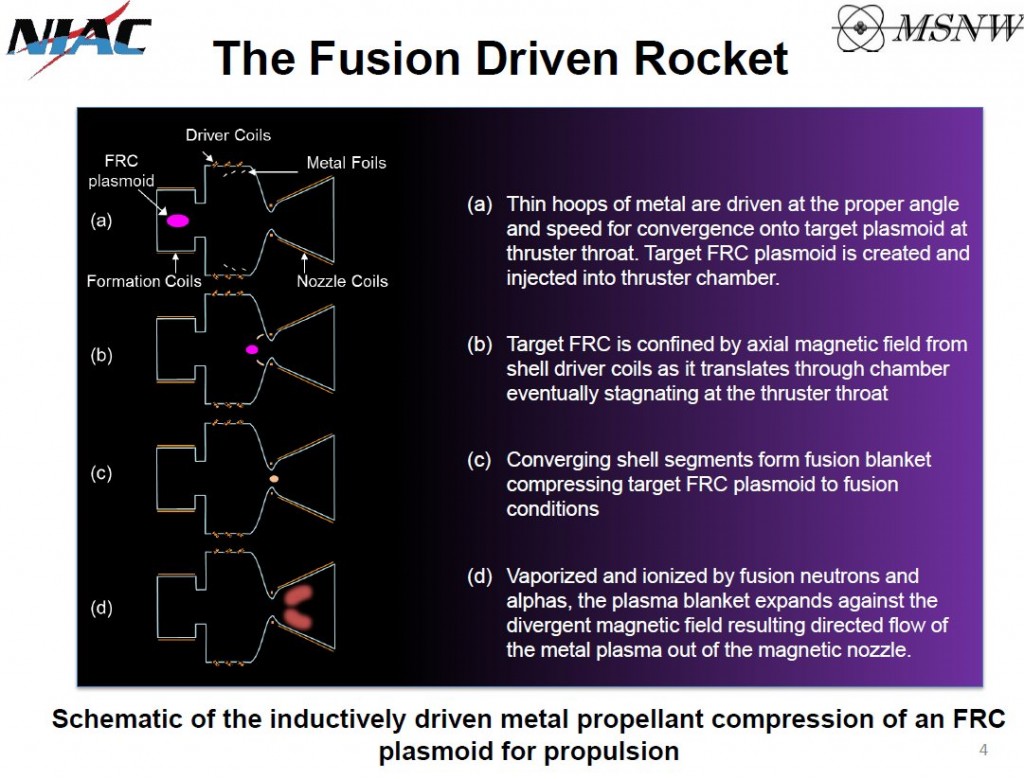 NIAC

MSNW

The Fusion Driven Rocket

Driver Coils

FRC plasmoid

Metal Foils

(a)

Formation Coils

Nozzle Coils

(b)

(c)

(d)

(a) Thin hoops of metal are driven at the proper angle and speed for convergence onto target plasmoid at thruster throat. Target FRC plasmoid is created and injected into thruster chamber.

(b) Target FRC is confined by axial magnetic field from shell driver coils as it translates through chamber eventually stagnating at the thruster throat

(c) Converging shell segments form fusion blanket compressing target FRC plasmoid to fusion conditions

(d) Vaporized and ionized by fusion neutrons and alphas, the plasma blanket expands against the divergent magnetic field resulting directed flow of the metal plasma out of the magnetic nozzle.

Schematic of the inductively driven metal propellant compression of an FRC plasmoid for propulsion

4